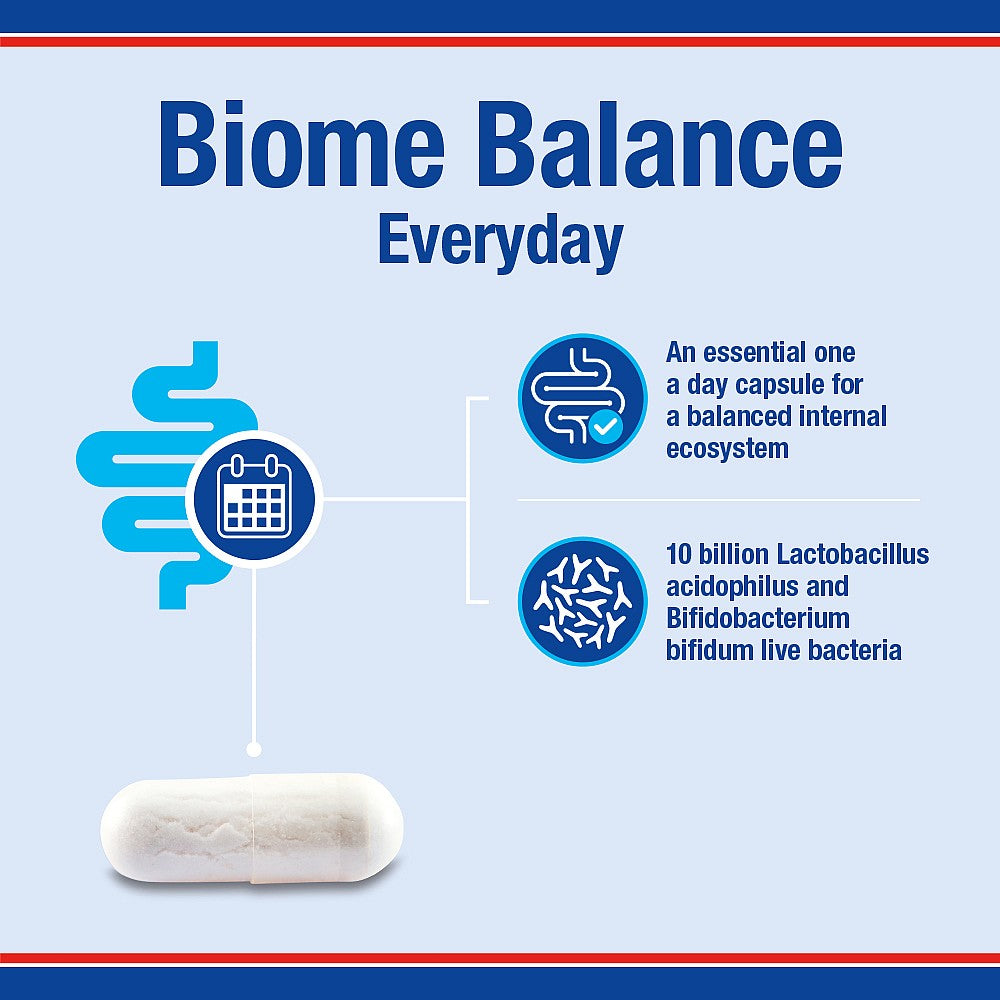 Biome Balance
Everyday

An essential one a day capsule for a balanced internal ecosystem

10 billion Lactobacillus acidophilus and Bifidobacterium bifidum live bacteria